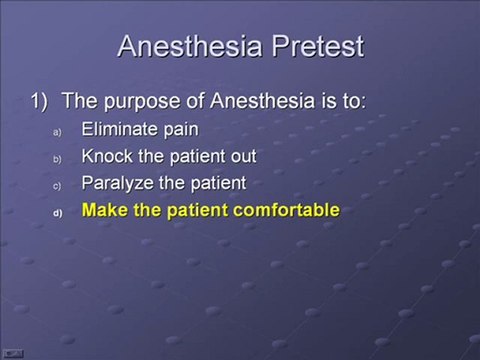 Anesthesia Pretest

1) The purpose of Anesthesia is to:

a) Eliminate pain
b) Knock the patient out
c) Paralyze the patient
d) Make the patient comfortable